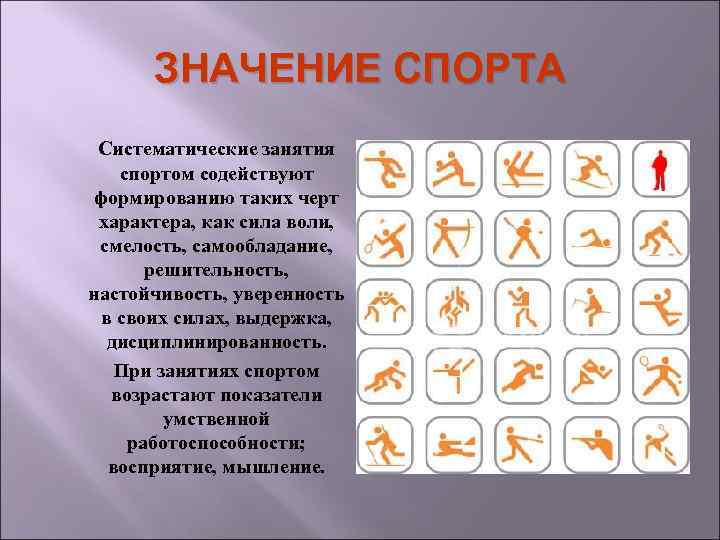 ЗНАЧЕНИЕ СПОРТА

Систематические занятия спортом содействуют формированию таких черт характера, как сила воли, смелость, самообладание, решительность, настойчивость, уверенность в своих силах, выдержка, дисциплинированность.

При занятиях спортом возрастают показатели умственной работоспособности; восприятие, мышление.